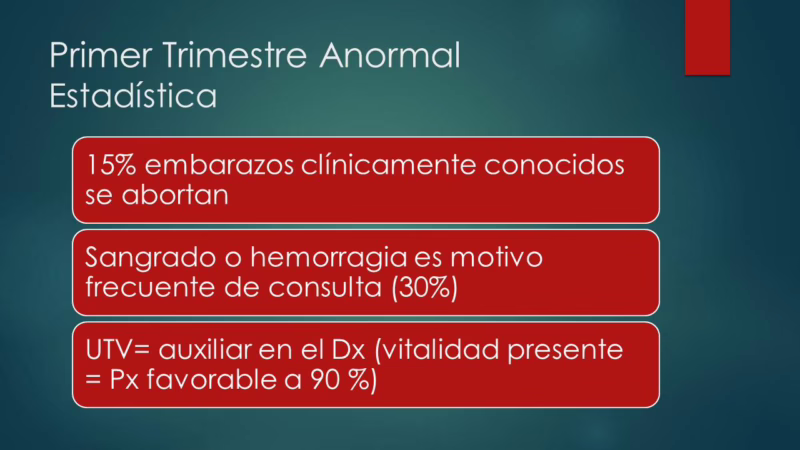 Primer Trimestre Anormal
Estadística

15% embarazos clínicamente conocidos se abortan

Sangrado o hemorragia es motivo frecuente de consulta (30%)

UTV= auxiliar en el Dx (vitalidad presente = Px favorable a 90 %)